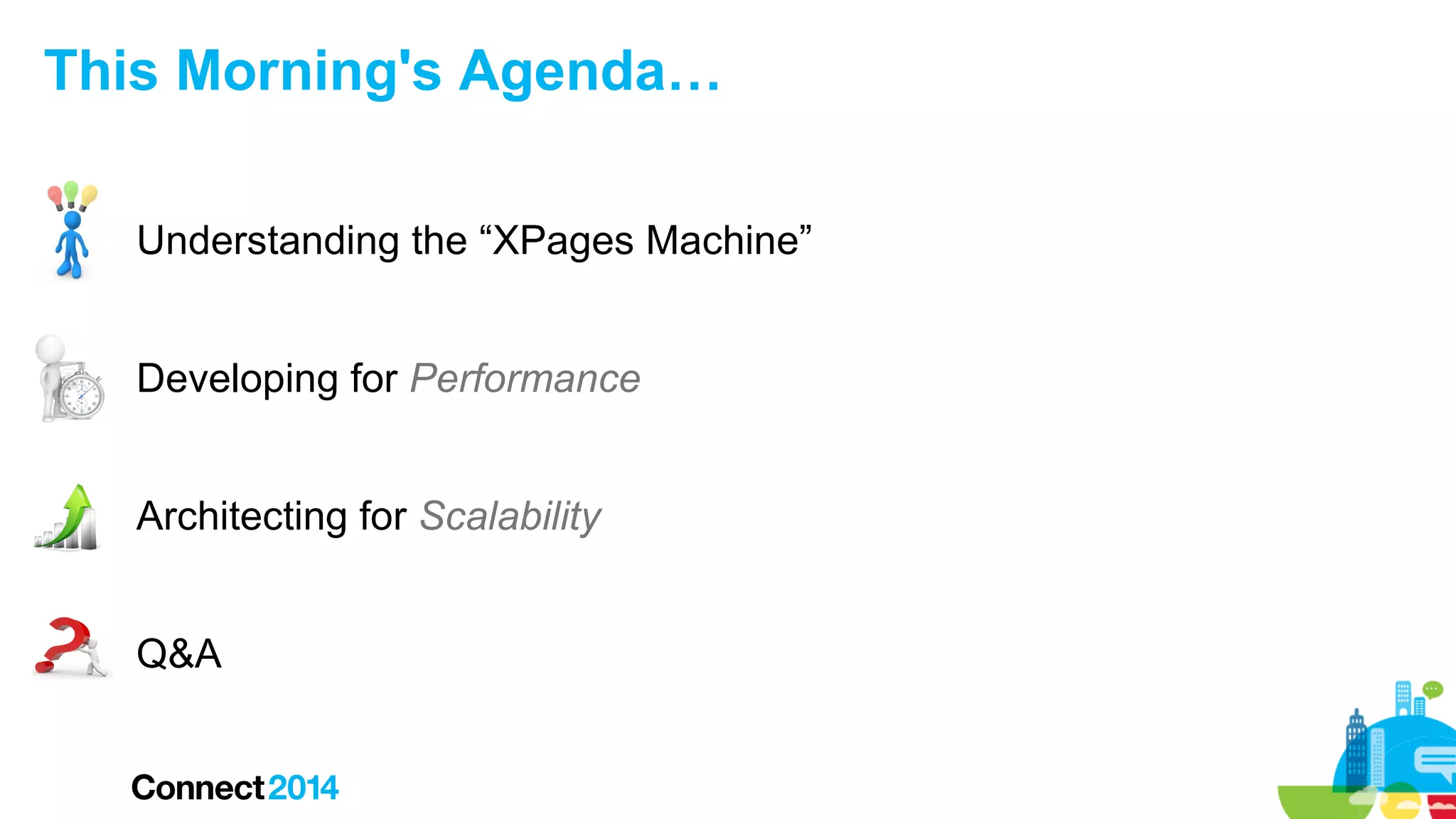 This Morning's Agenda…

Understanding the “XPages Machine”

Developing for Performance

Architecting for Scalability

Q&A

Connect 2014